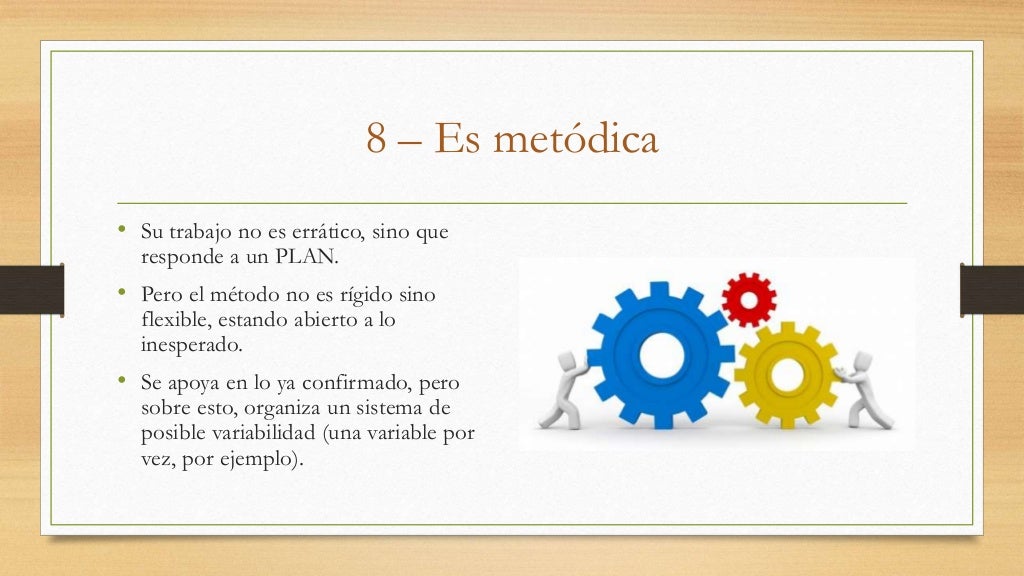 8 – Es metódica

• Su trabajo no es errático, sino que responde a un PLAN.
• Pero el método no es rígido sino flexible, estando abierto a lo inesperado.
• Se apoya en lo ya confirmado, pero sobre esto, organiza un sistema de posible variabilidad (una variable por vez, por ejemplo).